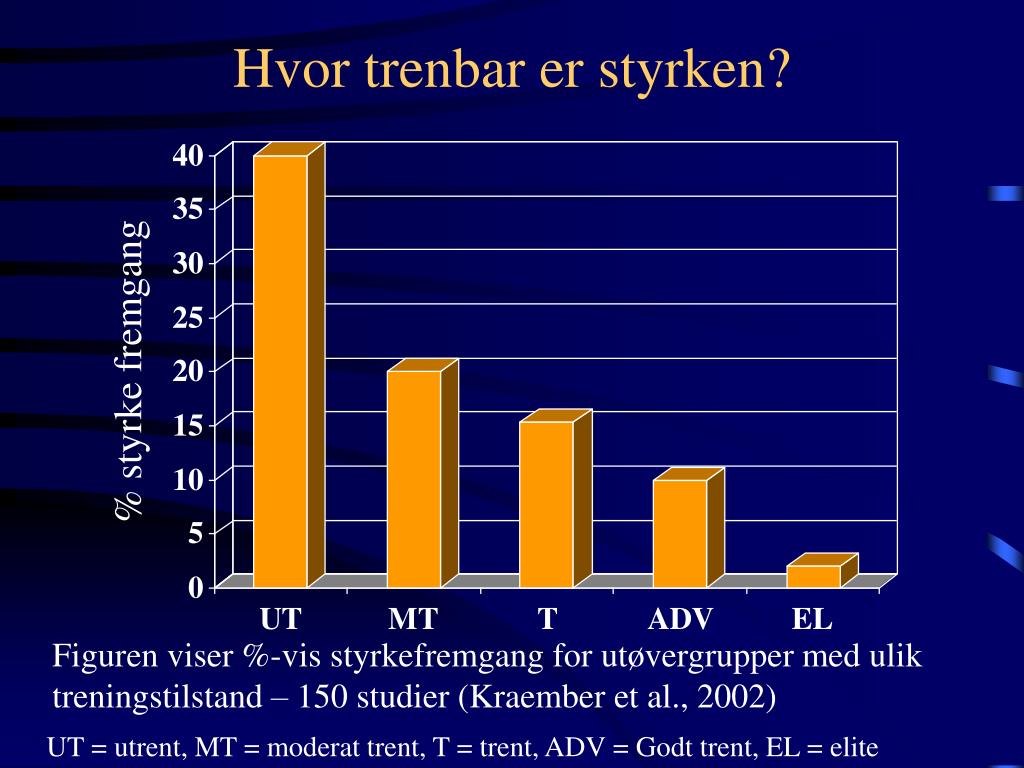 Hvor trenbar er styrken?

% styrke fremgang

40
35
30
25
20
15
10
5
0

UT MT T ADV EL

Figuren viser %-vis styrkefremgang for utøvergrupper med ulik treningstilstand – 150 studier (Kraember et al., 2002)

UT = utrent, MT = moderat trent, T = trent, ADV = Godt trent, EL = elite